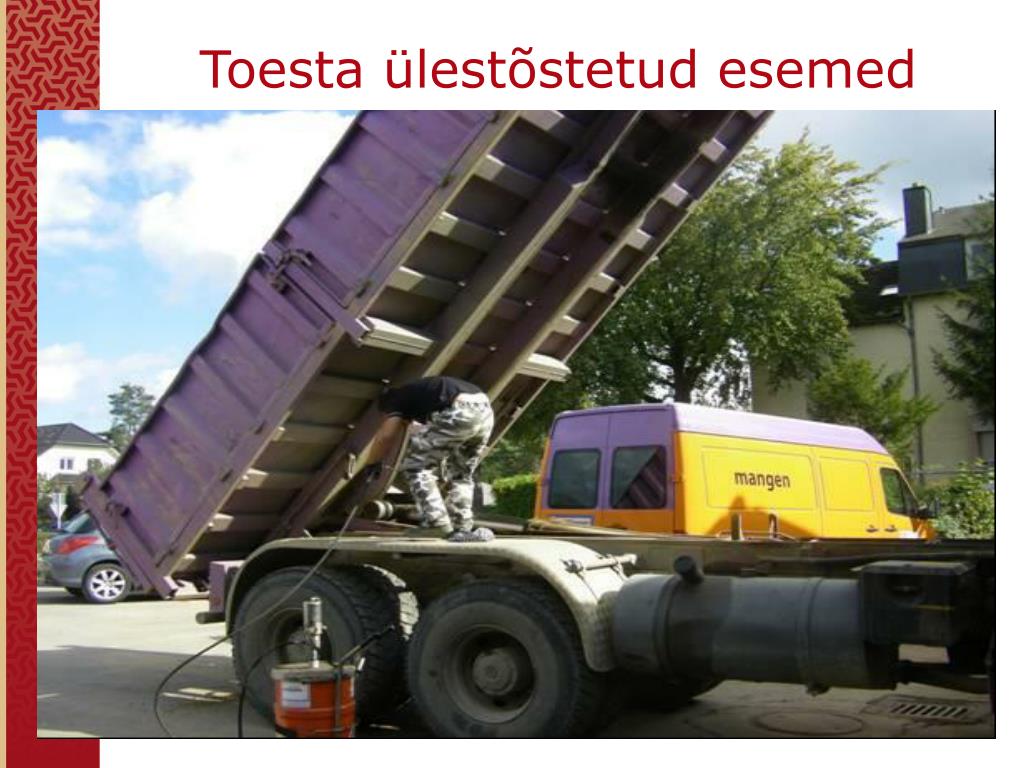 Toesta ülestõstetud esemed

mangen